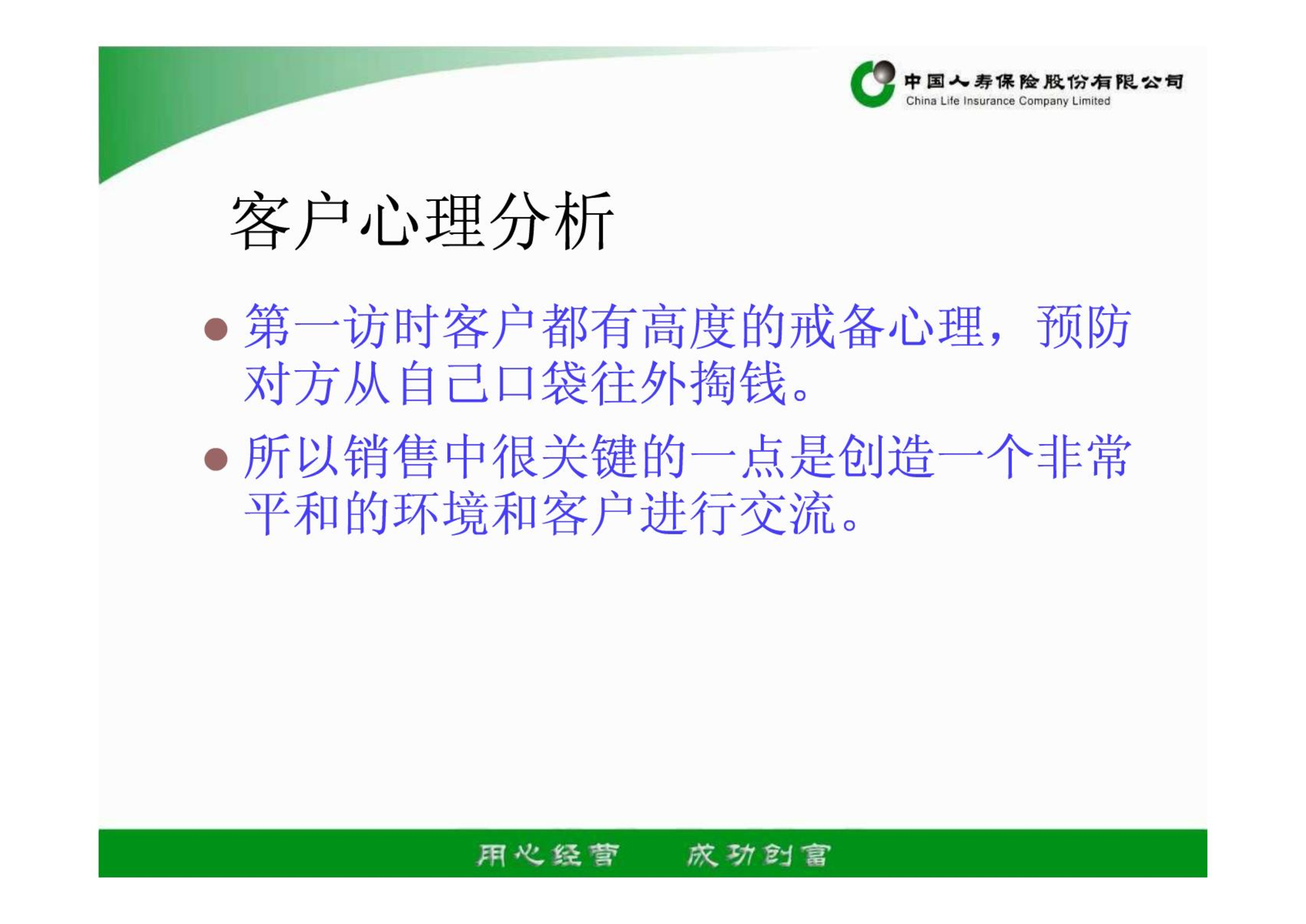 中国人寿保险股份有限公司
China Life Insurance Company Limited

客户心理分析

● 第一访时客户都有高度的戒备心理，预防对方从自己口袋往外掏钱。

● 所以销售中很关键的一点是创造一个非常平和的环境和客户进行交流。

用心经营　成功创富